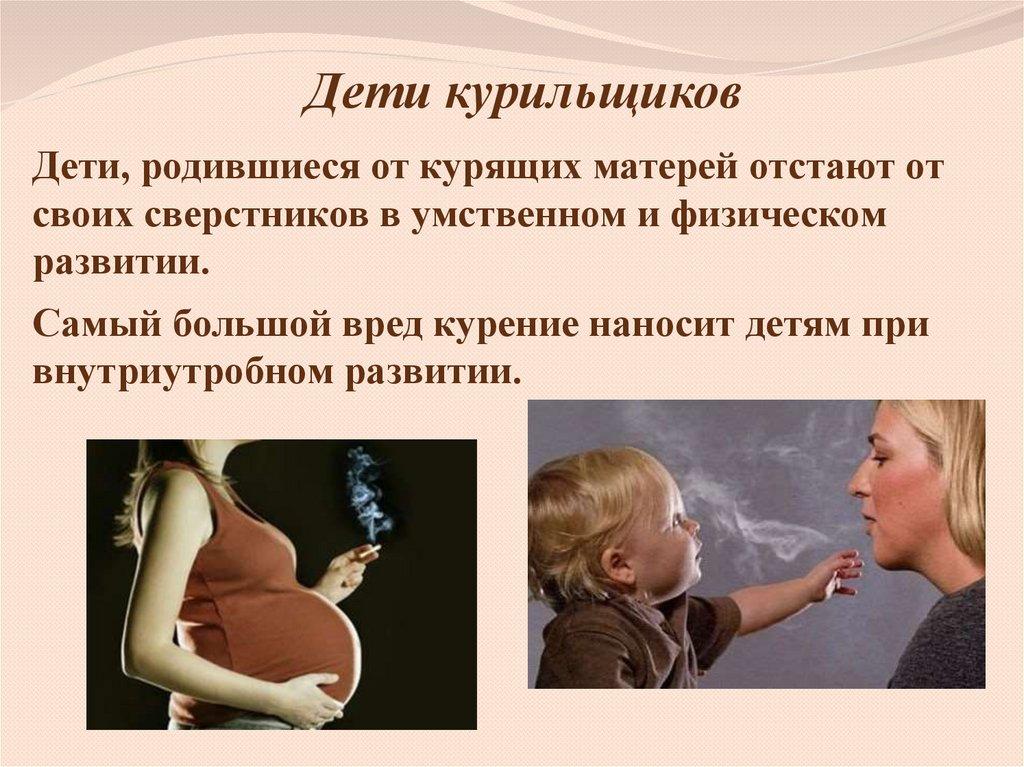 Дети курильщиков

Дети, родившиеся от курящих матерей отстают от своих сверстников в умственном и физическом развитии.

Самый большой вред курение наносит детям при внутриутробном развитии.